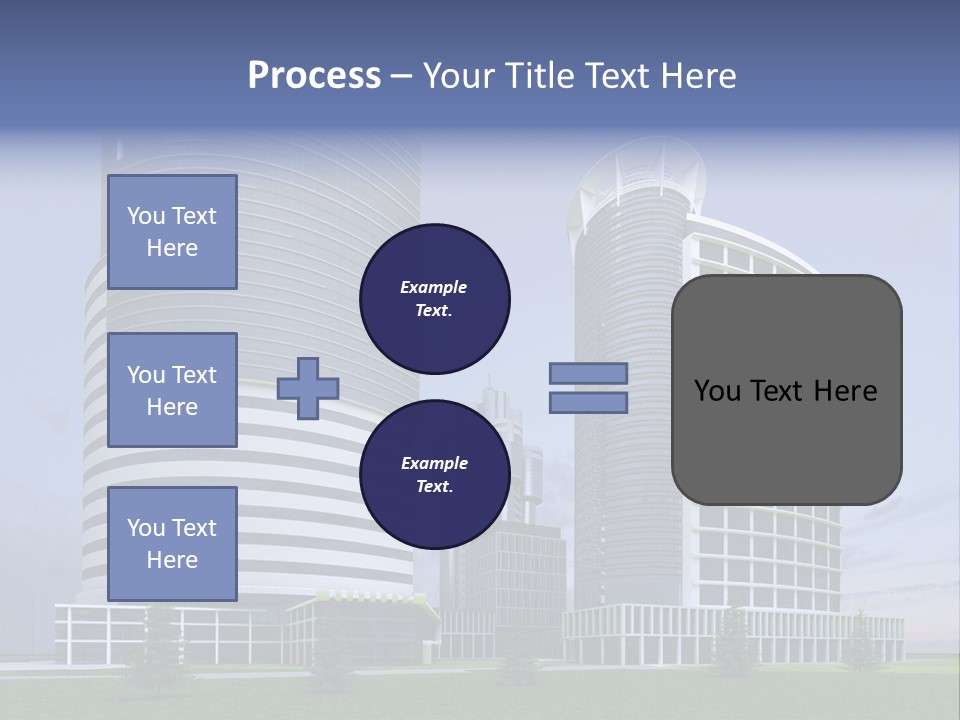 Process – Your Title Text Here

You Text Here

You Text Here

You Text Here

Example Text.

Example Text.

You Text Here